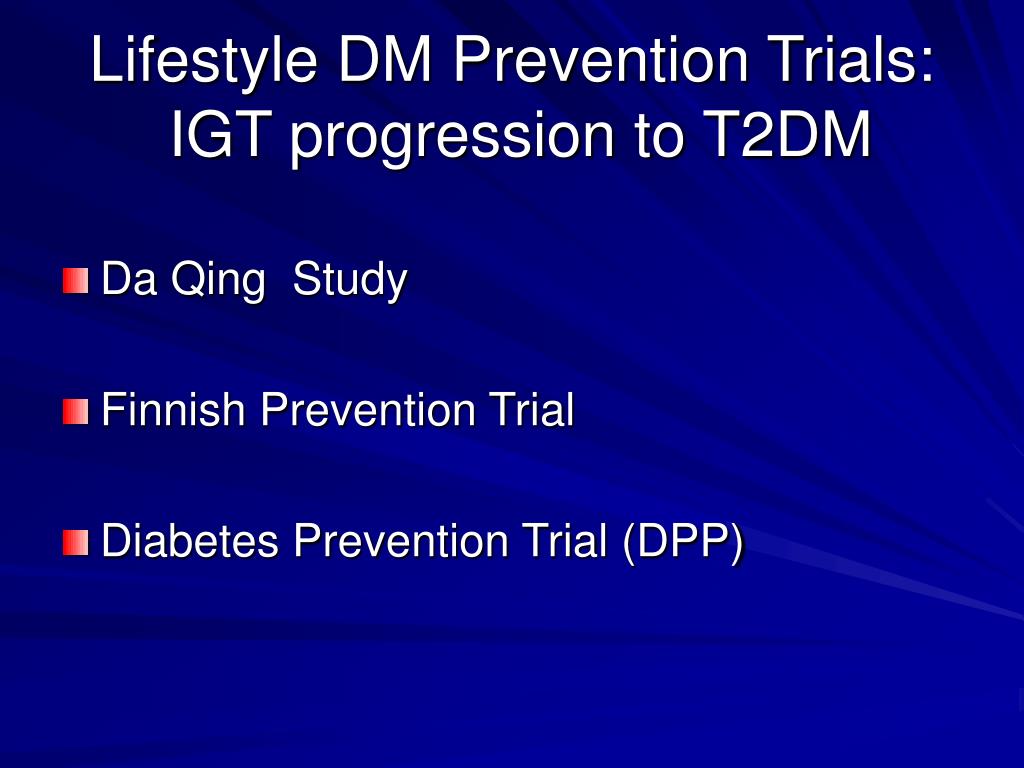 Lifestyle DM Prevention Trials: IGT progression to T2DM

Da Qing  Study

Finnish Prevention Trial

Diabetes Prevention Trial (DPP)